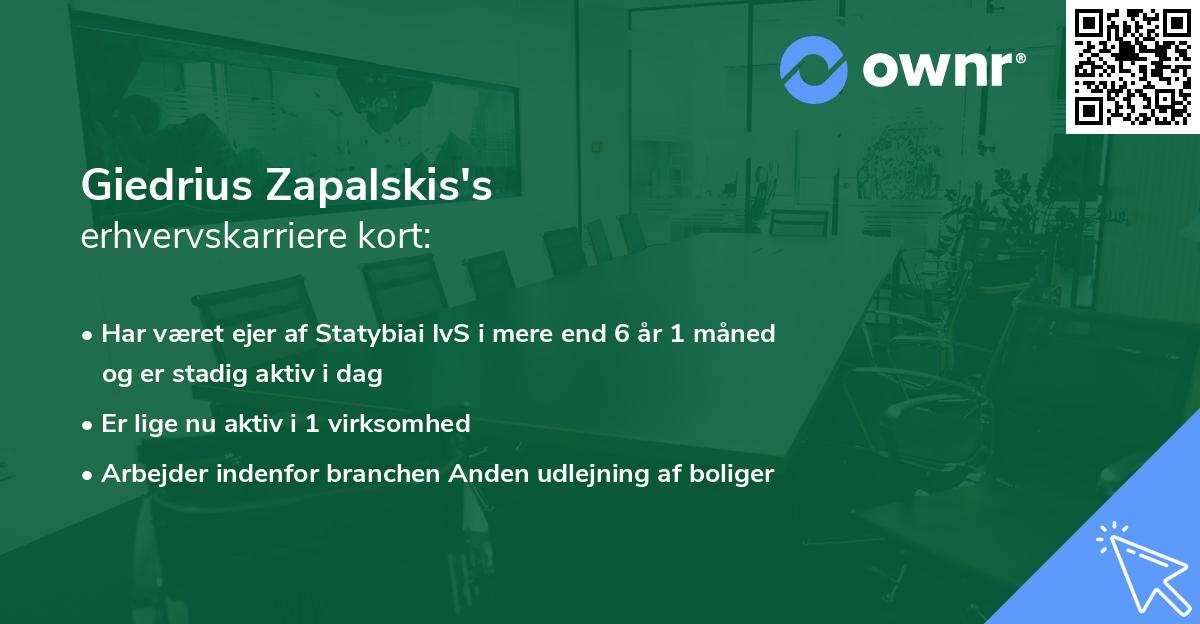 ownr®

Giedrius Zapalskis's
erhvervskarriere kort:

• Har været ejer af Statybiai IvS i mere end 6 år 1 måned og er stadig aktiv i dag
• Er lige nu aktiv i 1 virksomhed
• Arbejder indenfor branchen Anden udlejning af boliger